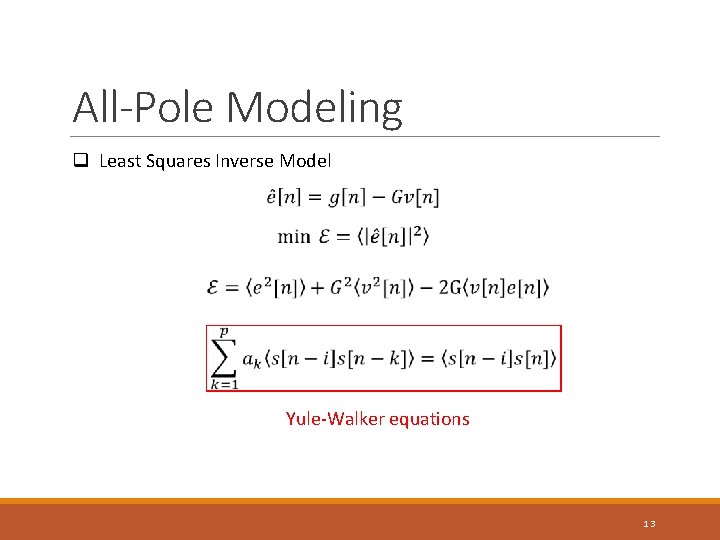 All-Pole Modeling

❑ Least Squares Inverse Model

$\hat{e}[n] = g[n] - Gv[n]$

$\min\ \mathcal{E} = \langle |\hat{e}[n]|^2 \rangle$

$\mathcal{E} = \langle e^2[n] \rangle + G^2 \langle v^2[n] \rangle - 2G \langle v[n]e[n] \rangle$

$\sum_{k=1}^{p} a_k \langle s[n-i]s[n-k] \rangle = \langle s[n-i]s[n] \rangle$

Yule-Walker equations

13